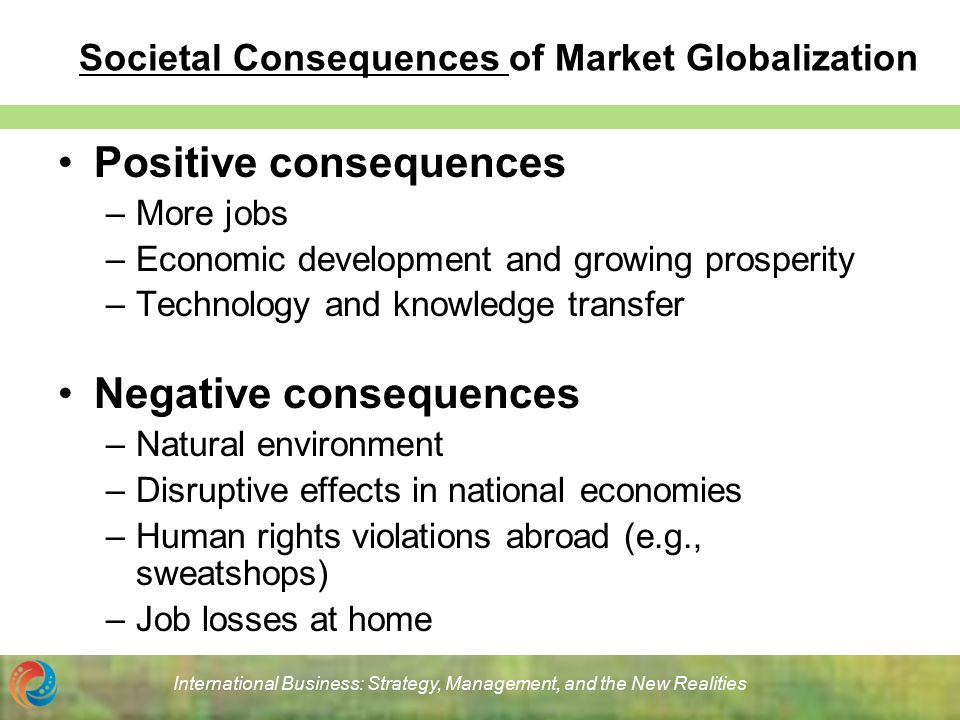 Societal Consequences of Market Globalization

• Positive consequences
– More jobs
– Economic development and growing prosperity
– Technology and knowledge transfer

• Negative consequences
– Natural environment
– Disruptive effects in national economies
– Human rights violations abroad (e.g., sweatshops)
– Job losses at home

International Business: Strategy, Management, and the New Realities